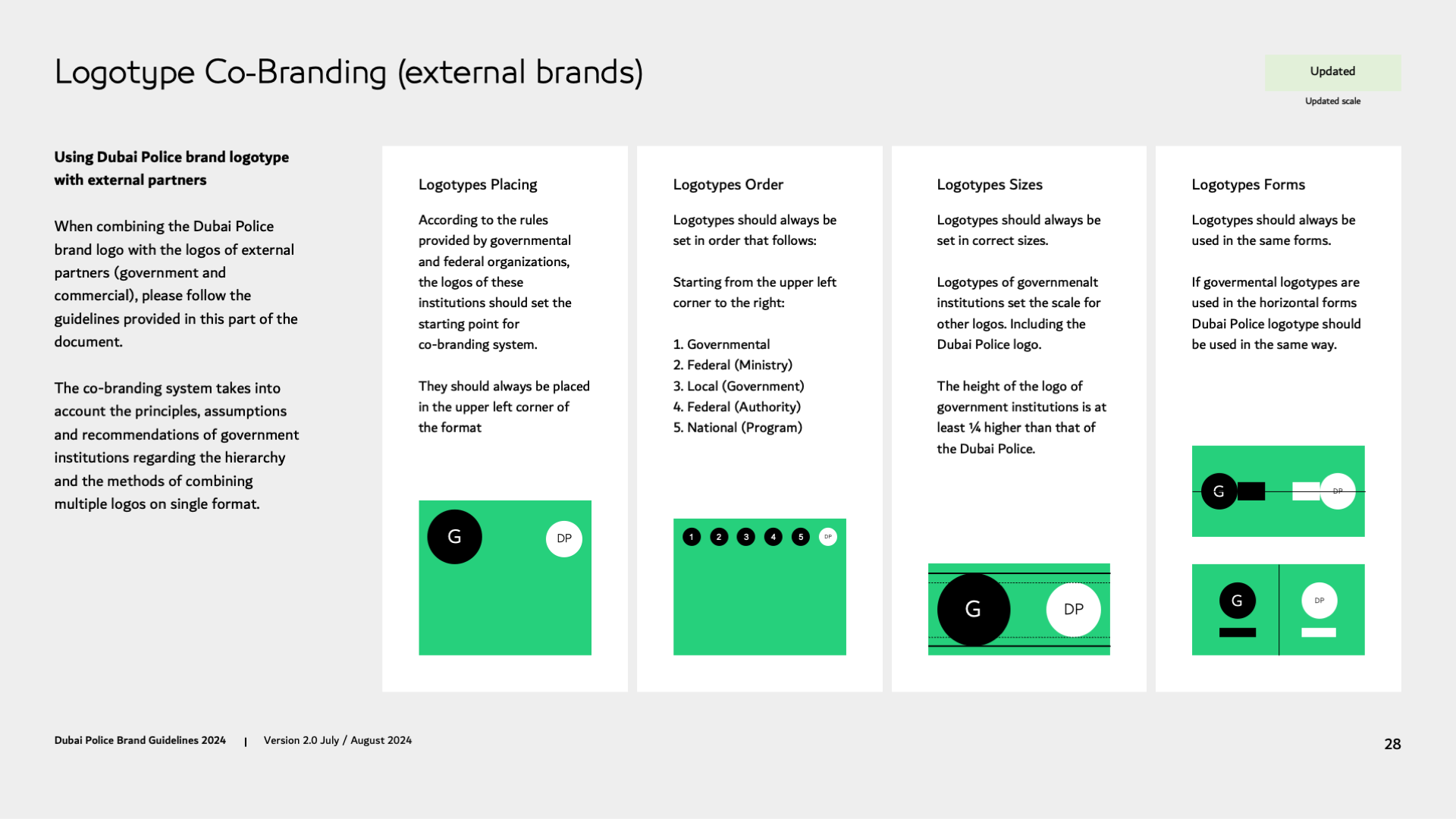 Logotype Co-Branding (external brands)

Updated

Updated scale

Using Dubai Police brand logotype with external partners

When combining the Dubai Police brand logo with the logos of external partners (government and commercial), please follow the guidelines provided in this part of the document.

The co-branding system takes into account the principles, assumptions and recommendations of government institutions regarding the hierarchy and the methods of combining multiple logos on single format.

Logotypes Placing

According to the rules provided by governmental and federal organizations, the logos of these institutions should set the starting point for co-branding system.

They should always be placed in the upper left corner of the format

G

DP

Logotypes Order

Logotypes should always be set in order that follows:

Starting from the upper left corner to the right:

1. Governmental
2. Federal (Ministry)
3. Local (Government)
4. Federal (Authority)
5. National (Program)

1 2 3 4 5 DP

Logotypes Sizes

Logotypes should always be set in correct sizes.

Logotypes of governmenalt institutions set the scale for other logos. Including the Dubai Police logo.

The height of the logo of government institutions is at least ¼ higher than that of the Dubai Police.

G

DP

Logotypes Forms

Logotypes should always be used in the same forms.

If govermental logotypes are used in the horizontal forms Dubai Police logotype should be used in the same way.

G

DP

G

DP

Dubai Police Brand Guidelines 2024 | Version 2.0 July / August 2024

28